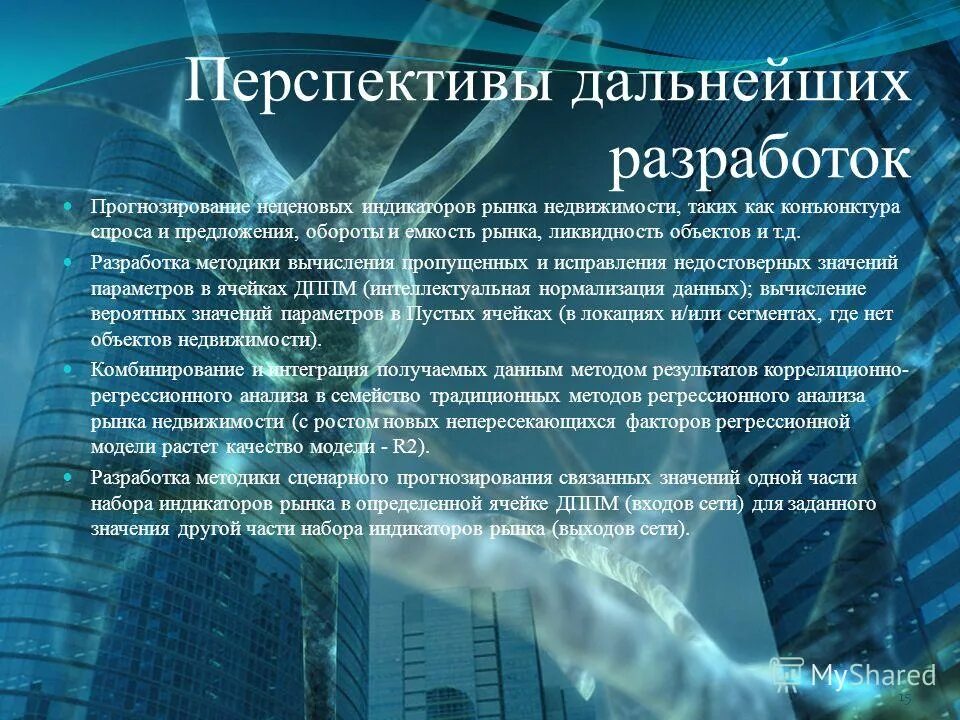 Перспективы дальнейших разработок

Прогнозирование неценовых индикаторов рынка недвижимости, таких как конъюнктура спроса и предложения, обороты и емкость рынка, ликвидность объектов и т.д.

Разработка методики вычисления пропущенных и исправления недостоверных значений параметров в ячейках ДППМ (интеллектуальная нормализация данных); вычисление вероятных значений параметров в Пустых ячейках (в локациях и/или сегментах, где нет объектов недвижимости).

Комбинирование и интеграция получаемых данным методом результатов корреляционно-регрессионного анализа в семейство традиционных методов регрессионного анализа рынка недвижимости (с ростом новых непересекающихся факторов регрессионной модели растет качество модели - R2).

Разработка методики сценарного прогнозирования связанных значений одной части набора индикаторов рынка в определенной ячейке ДППМ (входов сети) для заданного значения другой части набора индикаторов рынка (выходов сети).

MyShared

15